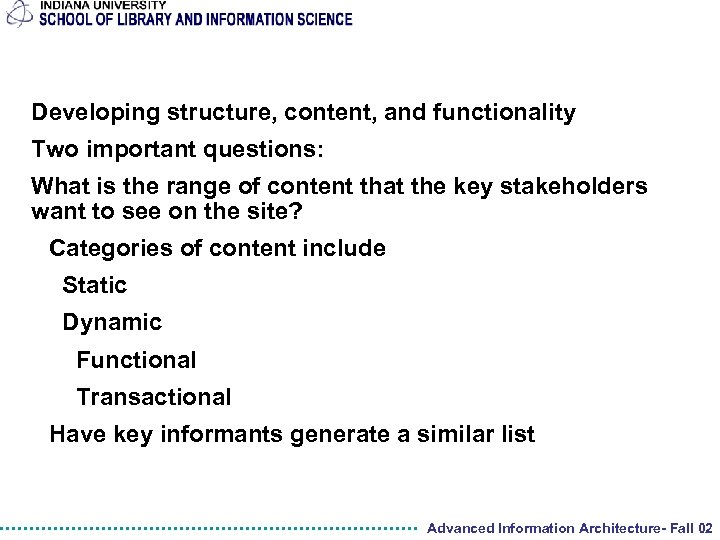 INDIANA UNIVERSITY
SCHOOL OF LIBRARY AND INFORMATION SCIENCE

Developing structure, content, and functionality

Two important questions:

What is the range of content that the key stakeholders want to see on the site?

Categories of content include

Static

Dynamic

Functional

Transactional

Have key informants generate a similar list

Advanced Information Architecture- Fall 02